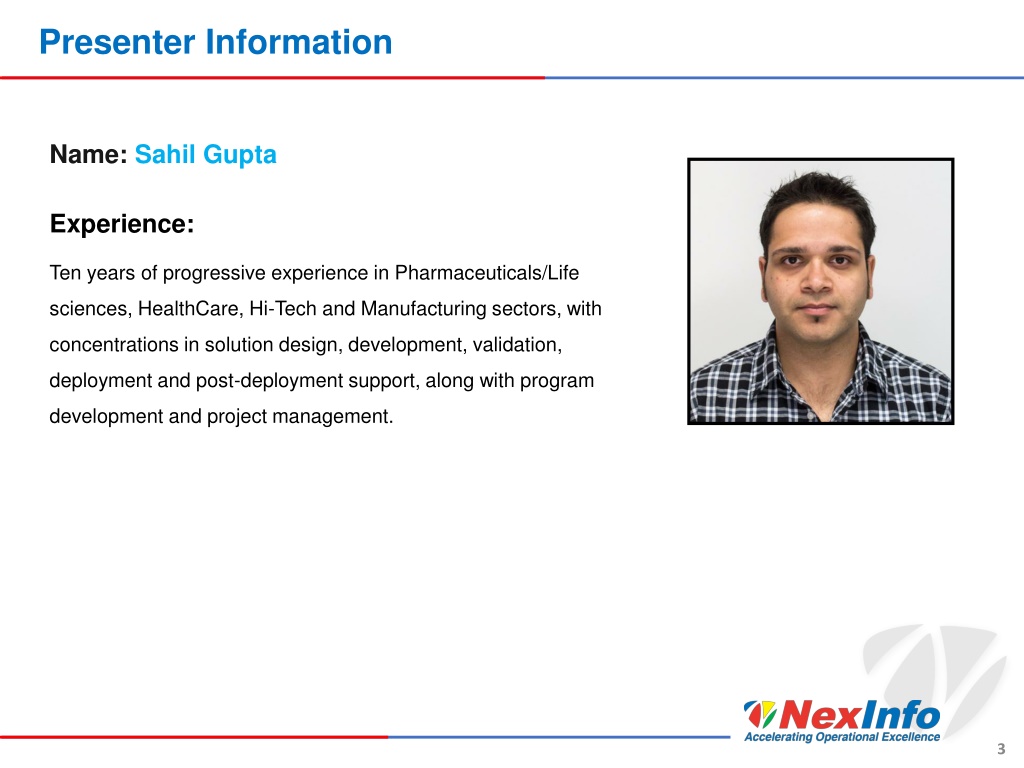 Presenter Information

Name: Sahil Gupta

Experience:

Ten years of progressive experience in Pharmaceuticals/Life sciences, HealthCare, Hi-Tech and Manufacturing sectors, with concentrations in solution design, development, validation, deployment and post-deployment support, along with program development and project management.

NexInfo
Accelerating Operational Excellence

3